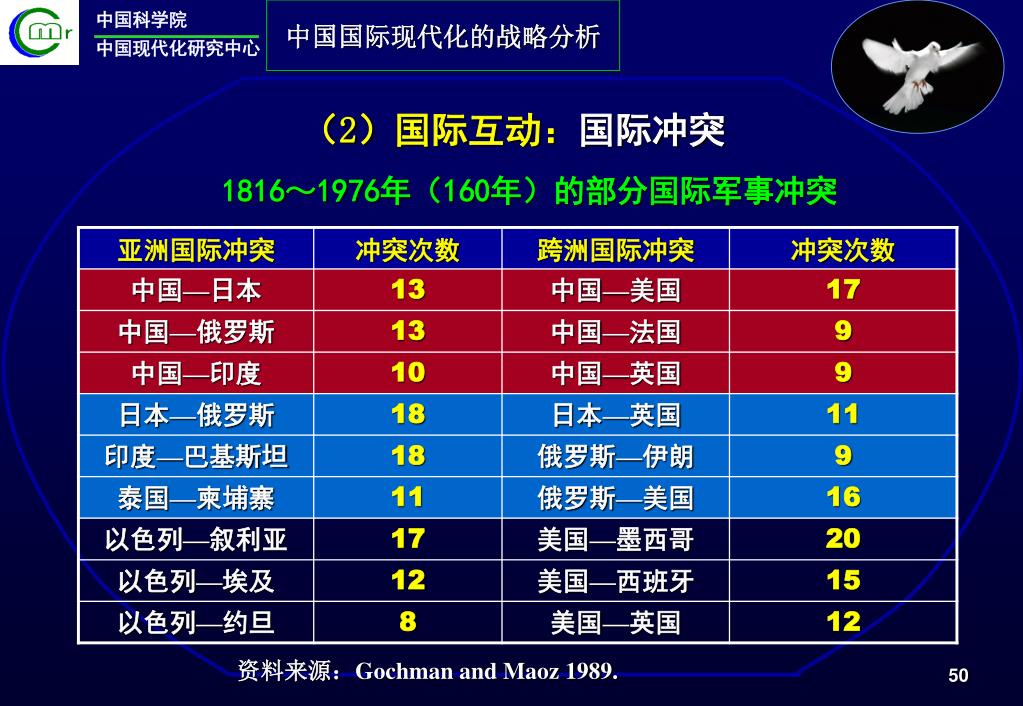 Cmr

中国科学院
中国现代化研究中心

中国国际现代化的战略分析

（2）国际互动：国际冲突

1816～1976年（160年）的部分国际军事冲突

| 亚洲国际冲突 | 冲突次数 | 跨洲国际冲突 | 冲突次数 |
|---|---|---|---|
| 中国—日本 | 13 | 中国—美国 | 17 |
| 中国—俄罗斯 | 13 | 中国—法国 | 9 |
| 中国—印度 | 10 | 中国—英国 | 9 |
| 日本—俄罗斯 | 18 | 日本—英国 | 11 |
| 印度—巴基斯坦 | 18 | 俄罗斯—伊朗 | 9 |
| 泰国—柬埔寨 | 11 | 俄罗斯—美国 | 16 |
| 以色列—叙利亚 | 17 | 美国—墨西哥 | 20 |
| 以色列—埃及 | 12 | 美国—西班牙 | 15 |
| 以色列—约旦 | 8 | 美国—英国 | 12 |

资料来源：Gochman and Maoz 1989.

50